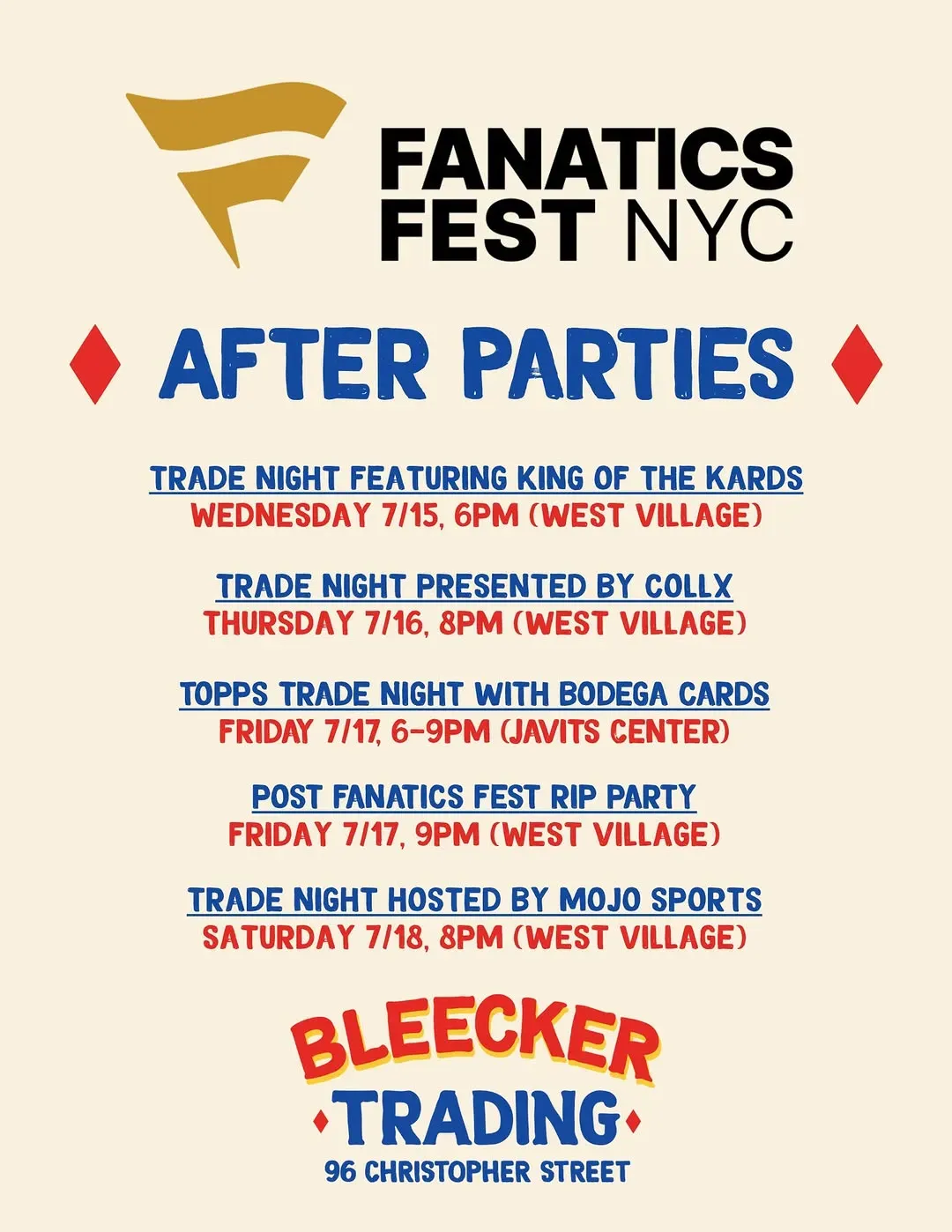 FANATICS FEST NYC

AFTER PARTIES

TRADE NIGHT FEATURING KING OF THE KARDS
WEDNESDAY 7/15, 6PM (WEST VILLAGE)

TRADE NIGHT PRESENTED BY COLLX
THURSDAY 7/16, 8PM (WEST VILLAGE)

TOPPS TRADE NIGHT WITH BODEGA CARDS
FRIDAY 7/17, 6-9PM (JAVITS CENTER)

POST FANATICS FEST RIP PARTY
FRIDAY 7/17, 9PM (WEST VILLAGE)

TRADE NIGHT HOSTED BY MOJO SPORTS
SATURDAY 7/18, 8PM (WEST VILLAGE)

BLEECKER TRADING
96 CHRISTOPHER STREET